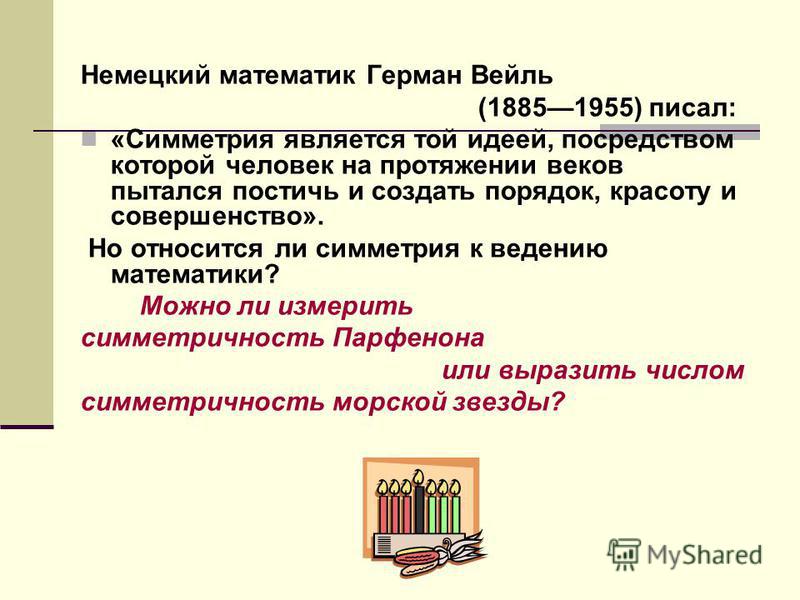 Немецкий математик Герман Вейль (1885—1955) писал:

«Симметрия является той идеей, посредством которой человек на протяжении веков пытался постичь и создать порядок, красоту и совершенство».

Но относится ли симметрия к ведению математики?

Можно ли измерить симметричность Парфенона или выразить числом симметричность морской звезды?

MyShared